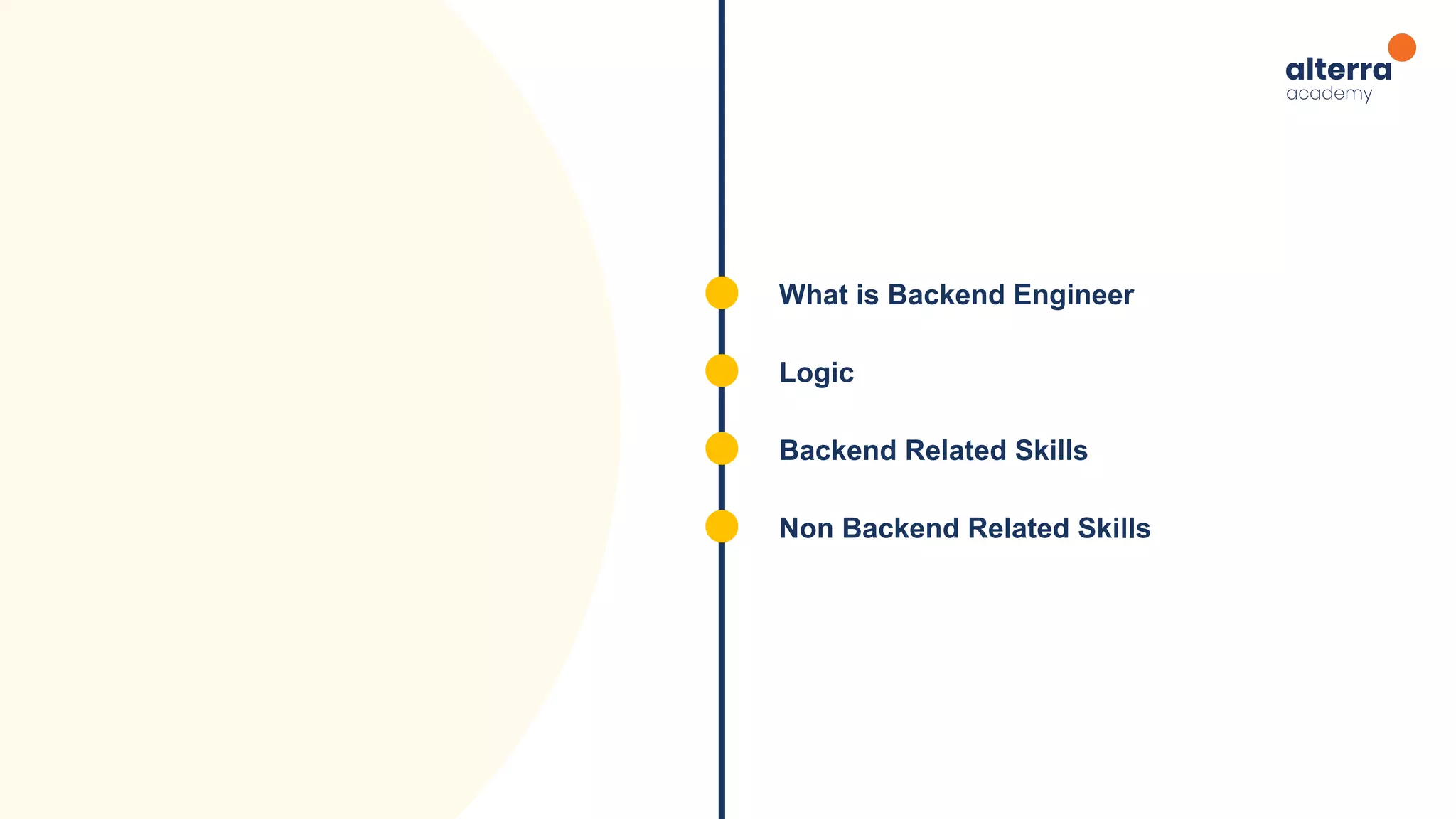 alterra academy

What is Backend Engineer

Logic

Backend Related Skills

Non Backend Related Skills